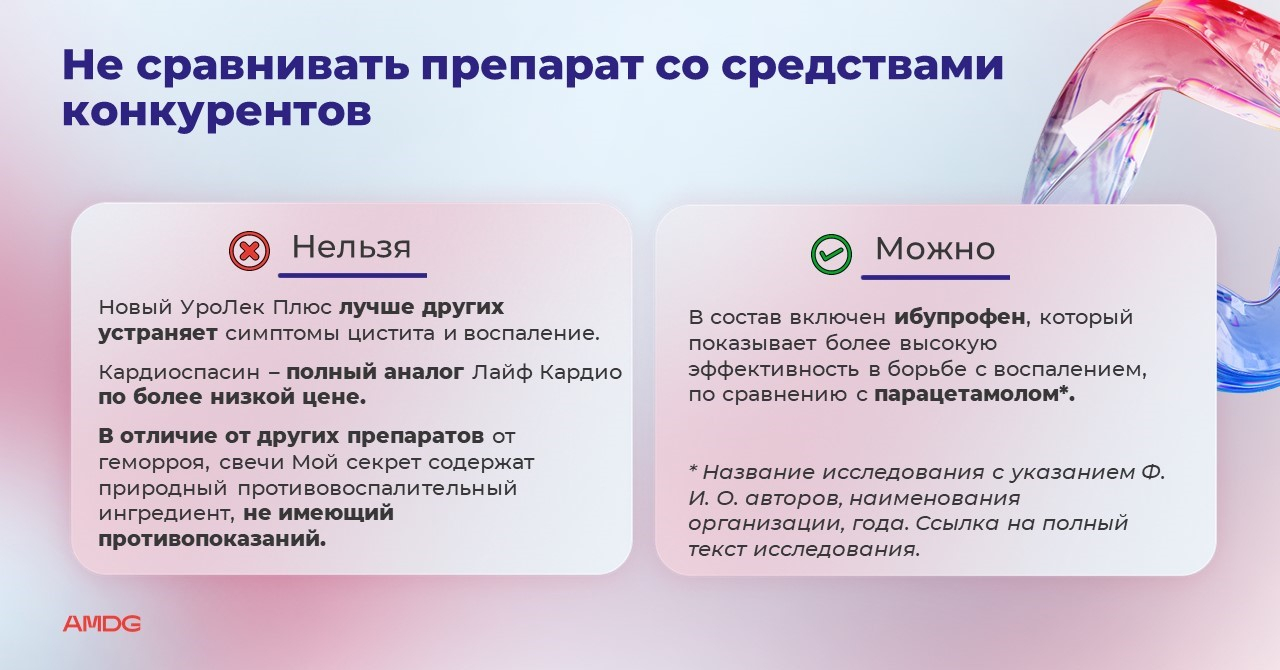 Не сравнивать препарат со средствами конкурентов

Нельзя

Новый УроЛек Плюс лучше других устраняет симптомы цистита и воспаление.

Кардиоспасин – полный аналог Лайф Кардио по более низкой цене.

В отличие от других препаратов от геморроя, свечи Мой секрет содержат природный противовоспалительный ингредиент, не имеющий противопоказаний.

Можно

В состав включен ибупрофен, который показывает более высокую эффективность в борьбе с воспалением, по сравнению с парацетамолом*.

* Название исследования с указанием Ф. И. О. авторов, наименования организации, года. Ссылка на полный текст исследования.

AMDG